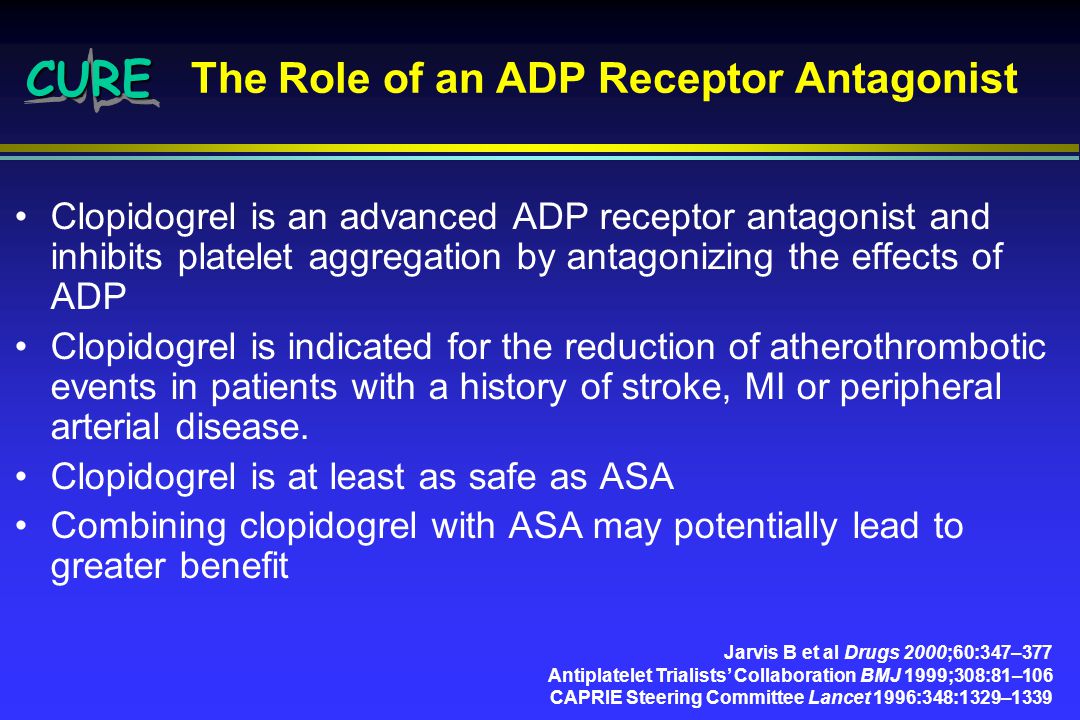 CURE The Role of an ADP Receptor Antagonist

• Clopidogrel is an advanced ADP receptor antagonist and inhibits platelet aggregation by antagonizing the effects of ADP

• Clopidogrel is indicated for the reduction of atherothrombotic events in patients with a history of stroke, MI or peripheral arterial disease.

• Clopidogrel is at least as safe as ASA

• Combining clopidogrel with ASA may potentially lead to greater benefit

Jarvis B et al Drugs 2000;60:347–377
Antiplatelet Trialists' Collaboration BMJ 1999;308:81–106
CAPRIE Steering Committee Lancet 1996:348:1329–1339